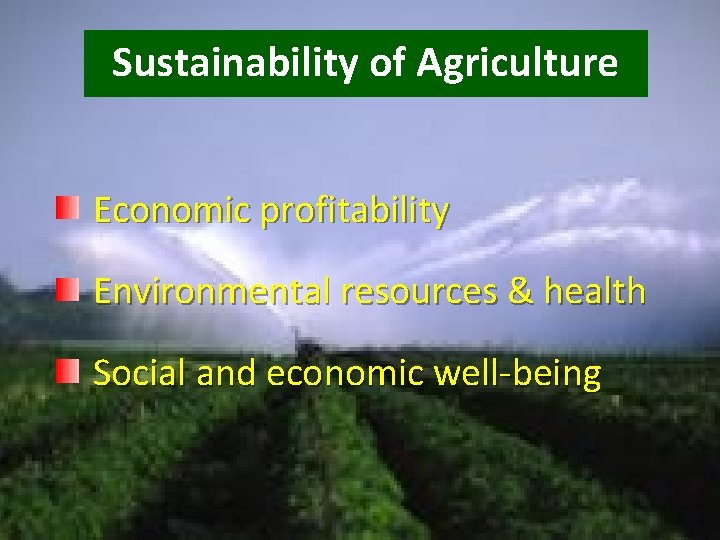 Sustainability of Agriculture

Economic profitability

Environmental resources & health

Social and economic well-being